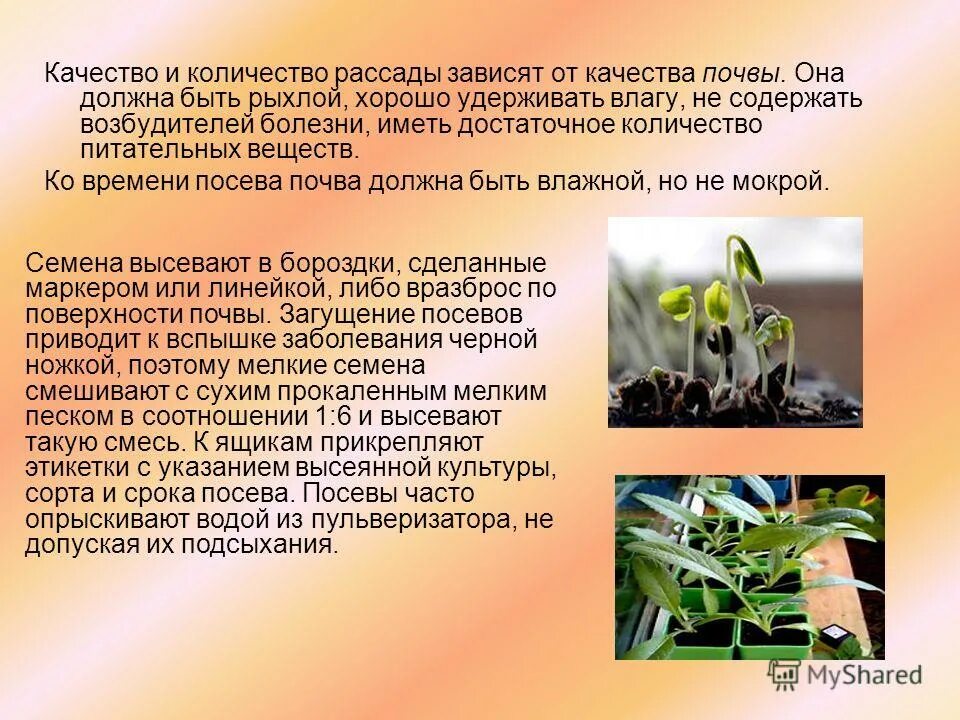 Качество и количество рассады зависят от качества почвы. Она должна быть рыхлой, хорошо удерживать влагу, не содержать возбудителей болезни, иметь достаточное количество питательных веществ.

Ко времени посева почва должна быть влажной, но не мокрой.

Семена высевают в бороздки, сделанные маркером или линейкой, либо вразброс по поверхности почвы. Загущение посевов приводит к вспышке заболевания черной ножкой, поэтому мелкие семена смешивают с сухим прокаленным мелким песком в соотношении 1:6 и высевают такую смесь. К ящикам прикрепляют этикетки с указанием высеянной культуры, сорта и срока посева. Посевы часто опрыскивают водой из пульверизатора, не допуская их подсыхания.

MyShared